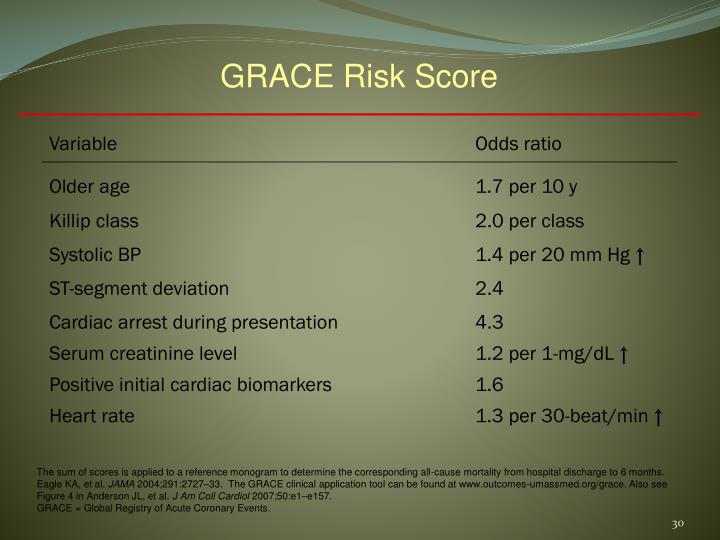 GRACE Risk Score

| Variable | Odds ratio |
|---|---|
| Older age | 1.7 per 10 y |
| Killip class | 2.0 per class |
| Systolic BP | 1.4 per 20 mm Hg ↑ |
| ST-segment deviation | 2.4 |
| Cardiac arrest during presentation | 4.3 |
| Serum creatinine level | 1.2 per 1-mg/dL ↑ |
| Positive initial cardiac biomarkers | 1.6 |
| Heart rate | 1.3 per 30-beat/min ↑ |

The sum of scores is applied to a reference monogram to determine the corresponding all-cause mortality from hospital discharge to 6 months. Eagle KA, et al. JAMA 2004;291:2727–33. The GRACE clinical application tool can be found at www.outcomes-umassmed.org/grace. Also see Figure 4 in Anderson JL, et al. J Am Coll Cardiol 2007;50:e1–e157.
GRACE = Global Registry of Acute Coronary Events.

30